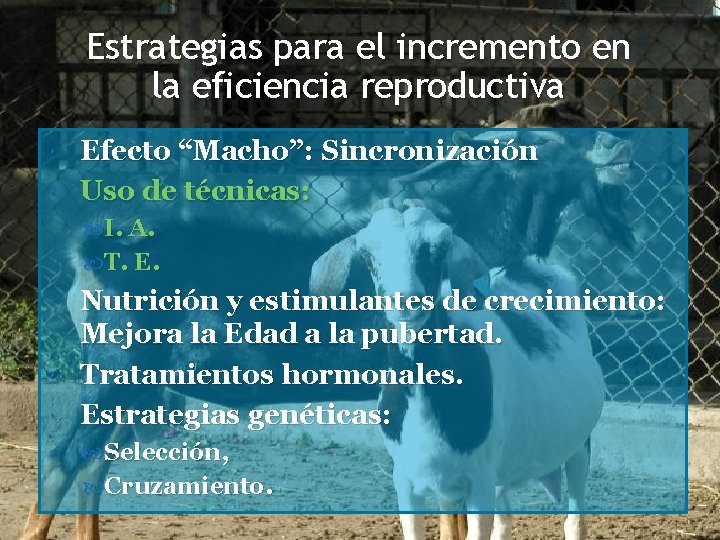 Estrategias para el incremento en la eficiencia reproductiva

Efecto “Macho”: Sincronización

Uso de técnicas:

I. A.

T. E.

Nutrición y estimulantes de crecimiento: Mejora la Edad a la pubertad.

Tratamientos hormonales.

Estrategias genéticas:

Selección,

Cruzamiento.